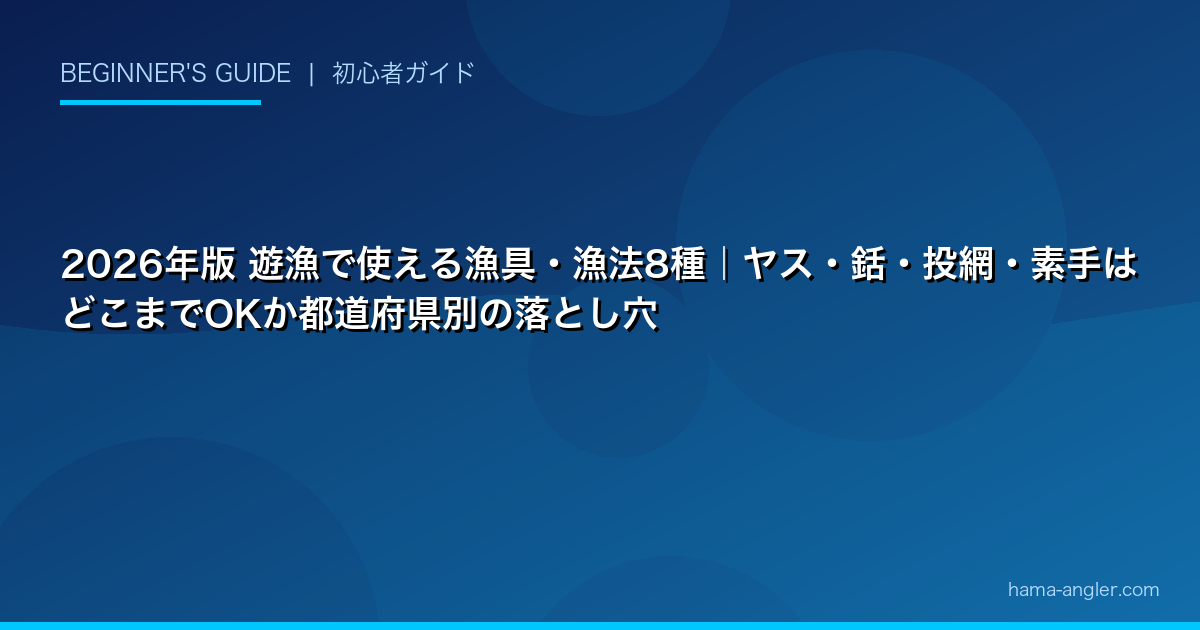 BEGINNER'S GUIDE | 初心者ガイド

2026年版 遊漁で使える漁具・漁法8種｜ヤス・銛・投網・素手はどこまでOKか都道府県別の落とし穴

hama-angler.com